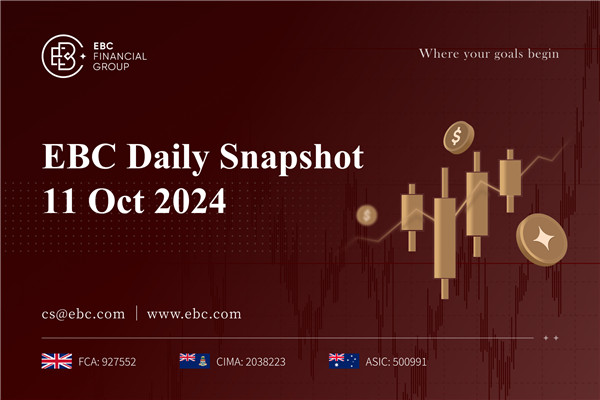 EBC FINANCIAL GROUP

Where your goals begin

EBC Daily Snapshot
11 Oct 2024

$

$

cs@ebc.com | www.ebc.com

FCA: 927552

CIMA: 2038223

ASIC: 500991